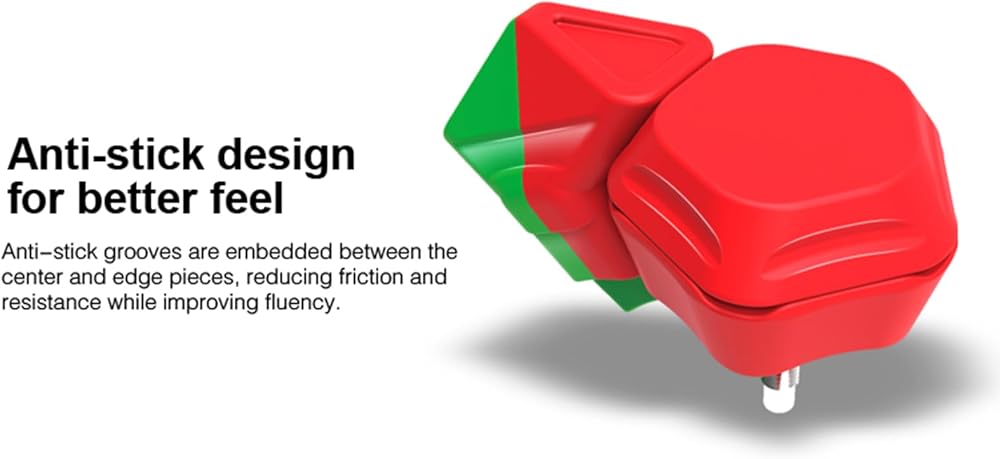 Anti-stick design for better feel

Anti–stick grooves are embedded between the center and edge pieces, reducing friction and resistance while improving fluency.